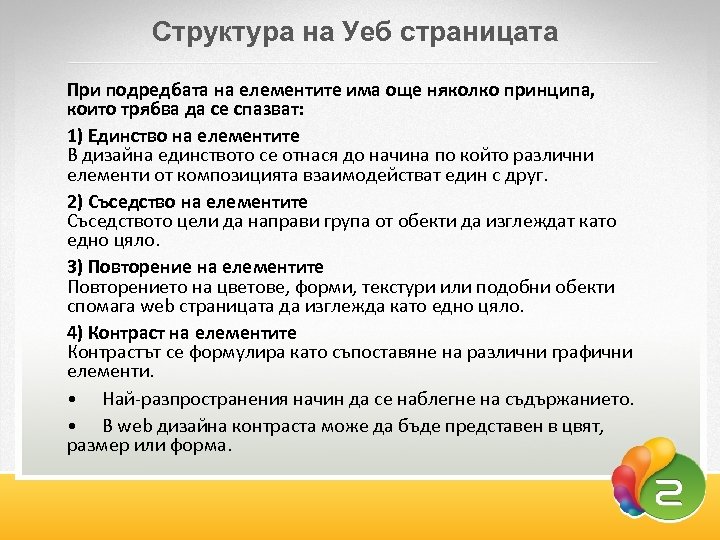 Структура на Уеб страницата

При подредбата на елементите има още няколко принципа, които трябва да се спазват:

1) Единство на елементите
В дизайна единството се отнася до начина по който различни елементи от композицията взаимодействат един с друг.

2) Съседство на елементите
Съседството цели да направи група от обекти да изглеждат като едно цяло.

3) Повторение на елементите
Повторението на цветове, форми, текстури или подобни обекти спомага web страницата да изглежда като едно цяло.

4) Контраст на елементите
Контрастът се формулира като съпоставяне на различни графични елементи.

• Най-разпространения начин да се наблегне на съдържанието.

• В web дизайна контраста може да бъде представен в цвят, размер или форма.

2